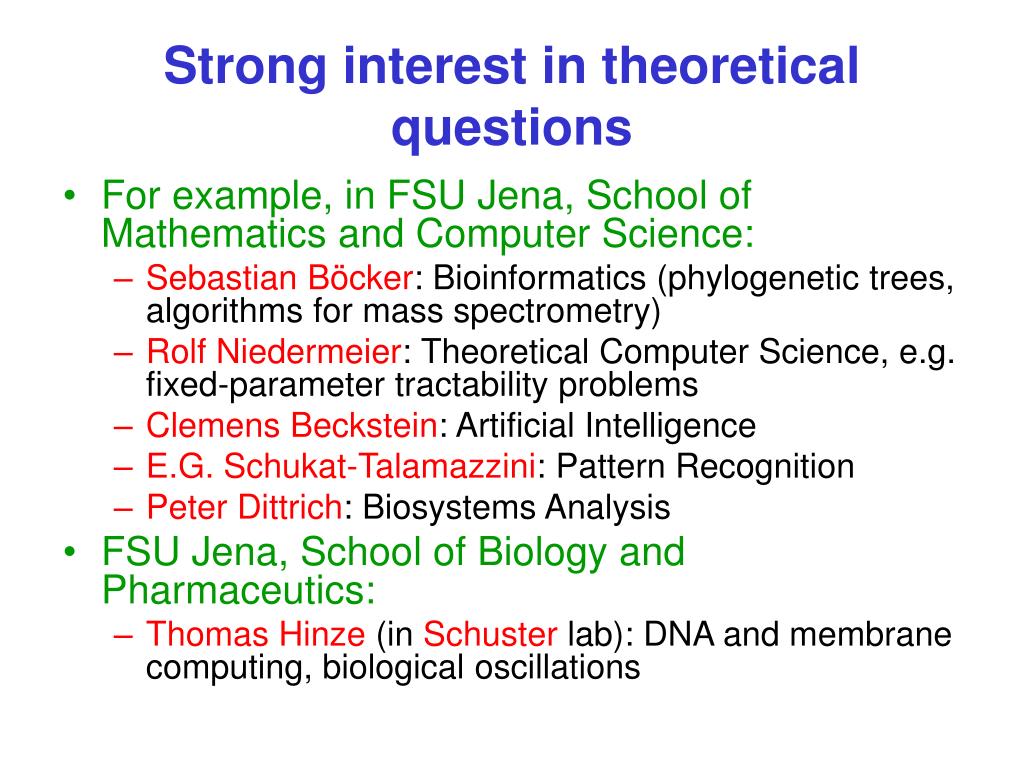 Strong interest in theoretical questions

• For example, in FSU Jena, School of Mathematics and Computer Science:
– Sebastian Böcker: Bioinformatics (phylogenetic trees, algorithms for mass spectrometry)
– Rolf Niedermeier: Theoretical Computer Science, e.g. fixed-parameter tractability problems
– Clemens Beckstein: Artificial Intelligence
– E.G. Schukat-Talamazzini: Pattern Recognition
– Peter Dittrich: Biosystems Analysis
• FSU Jena, School of Biology and Pharmaceutics:
– Thomas Hinze (in Schuster lab): DNA and membrane computing, biological oscillations